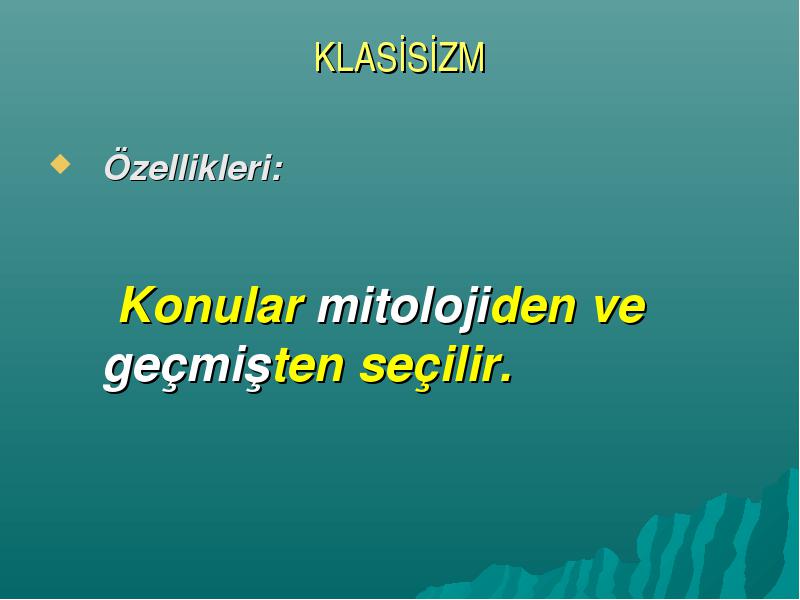 KLASİSİZM

Özellikleri:

Konular mitolojiden ve geçmişten seçilir.